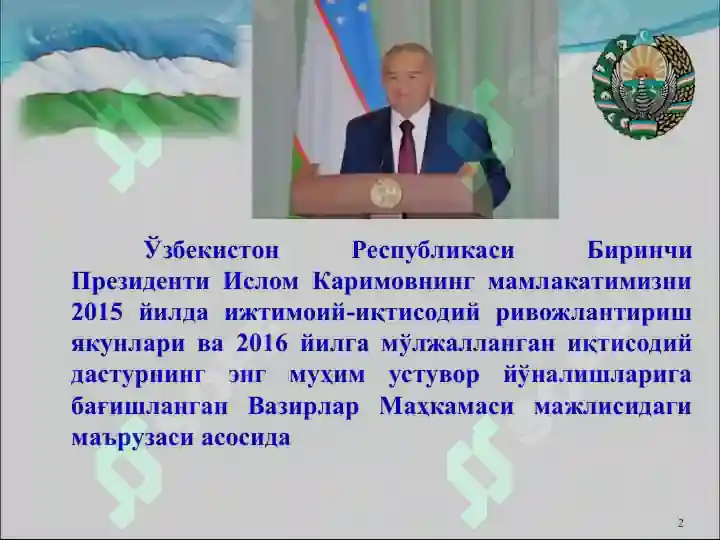 Ўзбекистон Республикаси Биринчи Президенти Ислом Каримовнинг мамлакатимизни 2015 йилда ижтимоий-иқтисодий ривожлантириш якунлари ва 2016 йилга мўлжалланган иқтисодий дастурнинг энг муҳим устувор йўналишларига бағишланган Вазирлар Маҳкамаси мажлисидаги маърузаси асосида

2